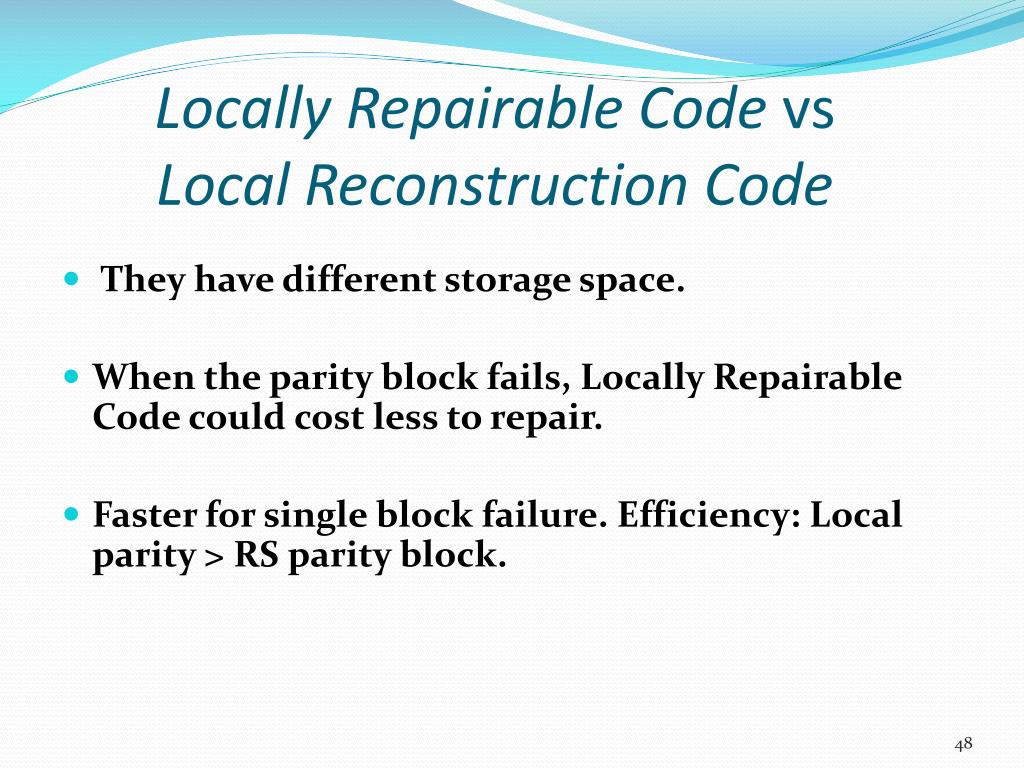 Locally Repairable Code vs
Local Reconstruction Code

- They have different storage space.

- When the parity block fails, Locally Repairable Code could cost less to repair.

- Faster for single block failure. Efficiency: Local parity > RS parity block.

48